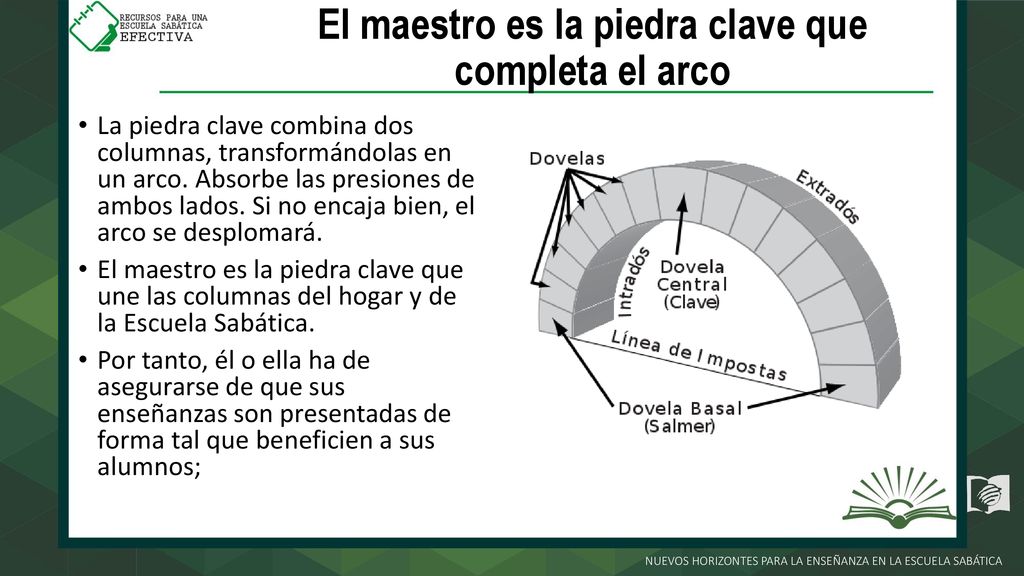 RECURSOS PARA UNA ESCUELA SABÁTICA EFECTIVA

El maestro es la piedra clave que completa el arco

• La piedra clave combina dos columnas, transformándolas en un arco. Absorbe las presiones de ambos lados. Si no encaja bien, el arco se desplomará.
• El maestro es la piedra clave que une las columnas del hogar y de la Escuela Sabática.
• Por tanto, él o ella ha de asegurarse de que sus enseñanzas son presentadas de forma tal que beneficien a sus alumnos;

Dovelas
Extradós
Intradós
Dovela Central (Clave)
Línea de Impostas
Dovela Basal (Salmer)

NUEVOS HORIZONTES PARA LA ENSEÑANZA EN LA ESCUELA SABÁTICA